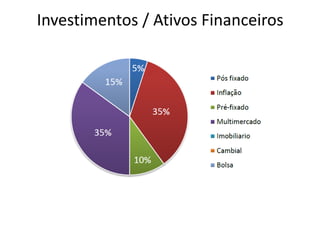 Investimentos / Ativos Financeiros

5%
35%
10%
35%
15%

Pós fixado
Inflação
Pré-fixado
Multimercado
Imobiliario
Cambial
Bolsa